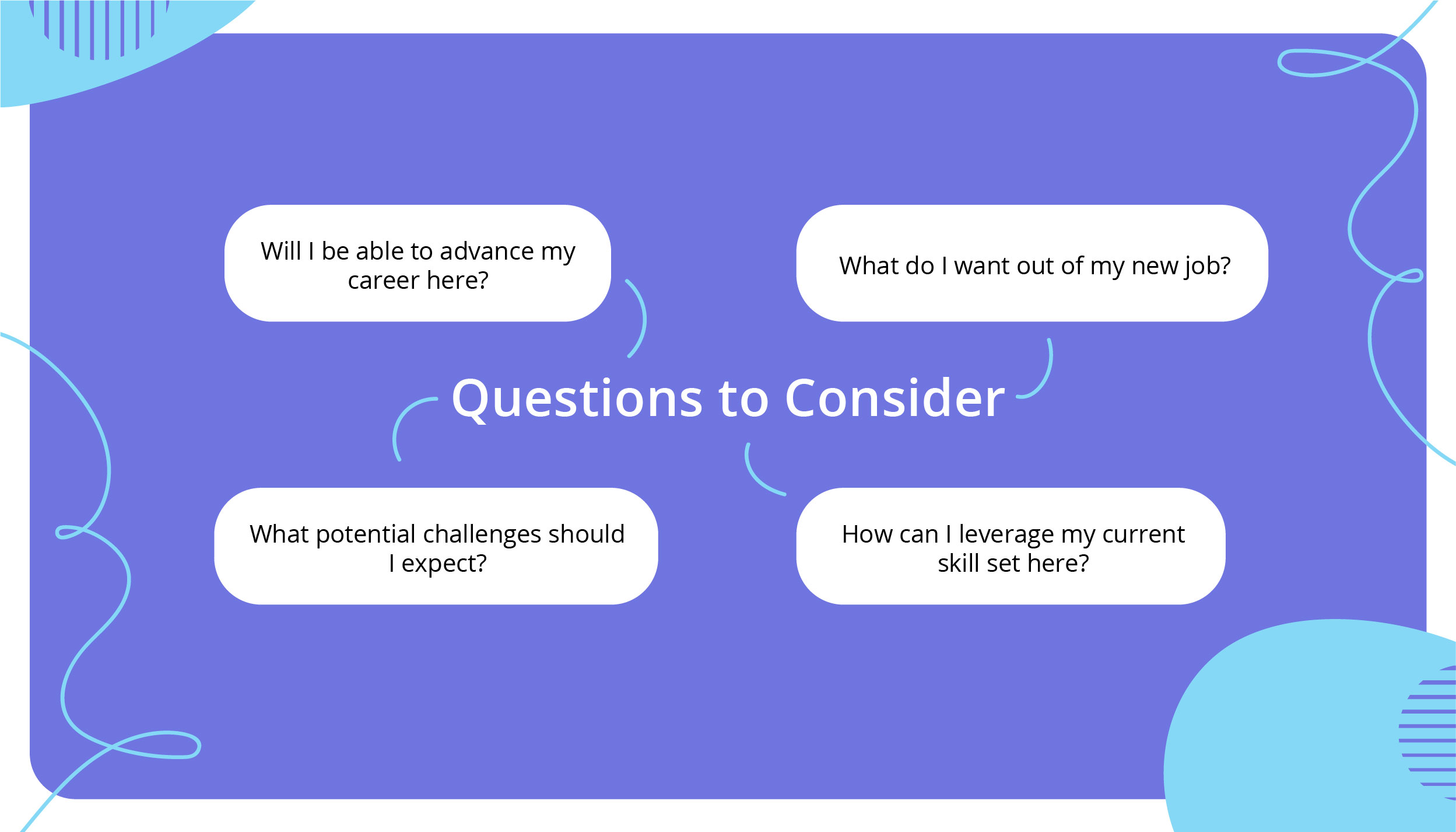 Will I be able to advance my career here?

What do I want out of my new job?

Questions to Consider

What potential challenges should I expect?

How can I leverage my current skill set here?